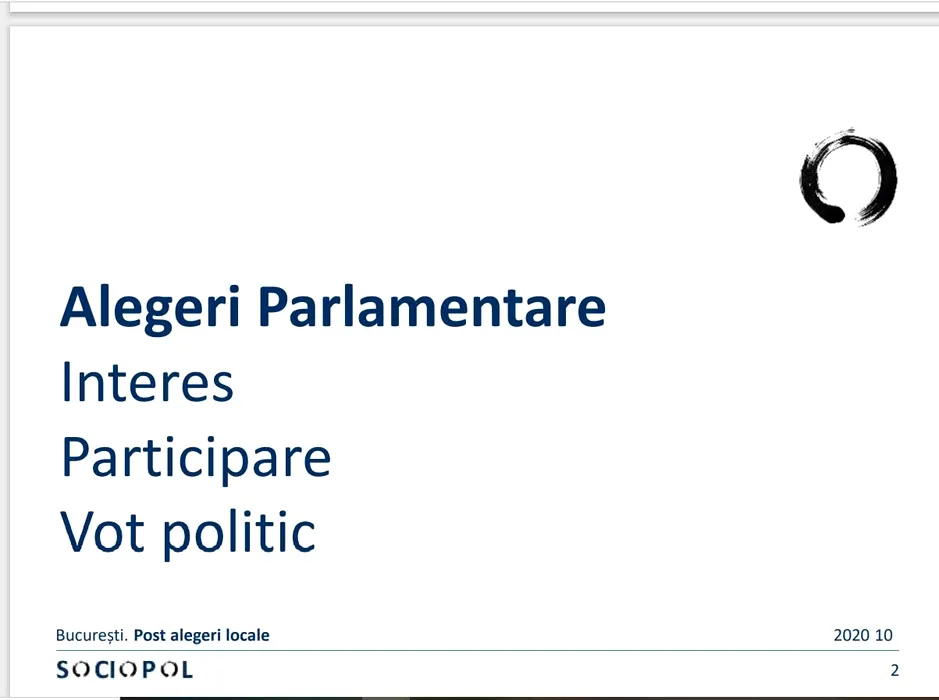 Alegeri Parlamentare
Interes
Participare
Vot politic

București. Post alegeri locale

2020 10

SOCIOPOL

2